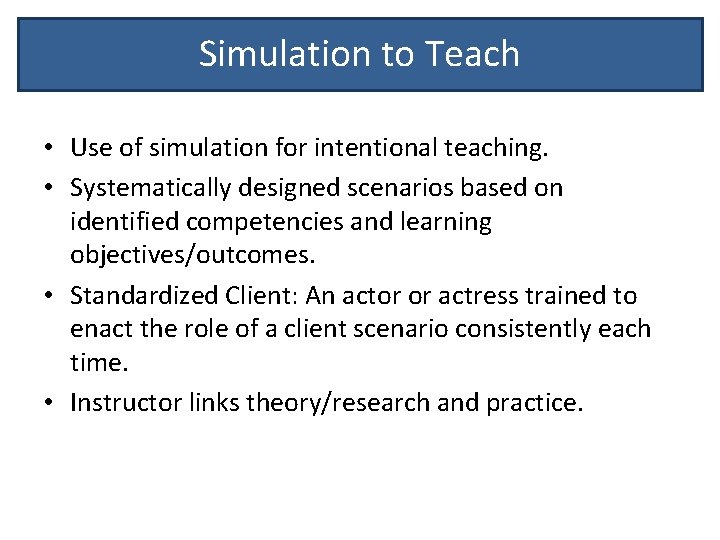 Simulation to Teach

• Use of simulation for intentional teaching.
• Systematically designed scenarios based on identified competencies and learning objectives/outcomes.
• Standardized Client: An actor or actress trained to enact the role of a client scenario consistently each time.
• Instructor links theory/research and practice.